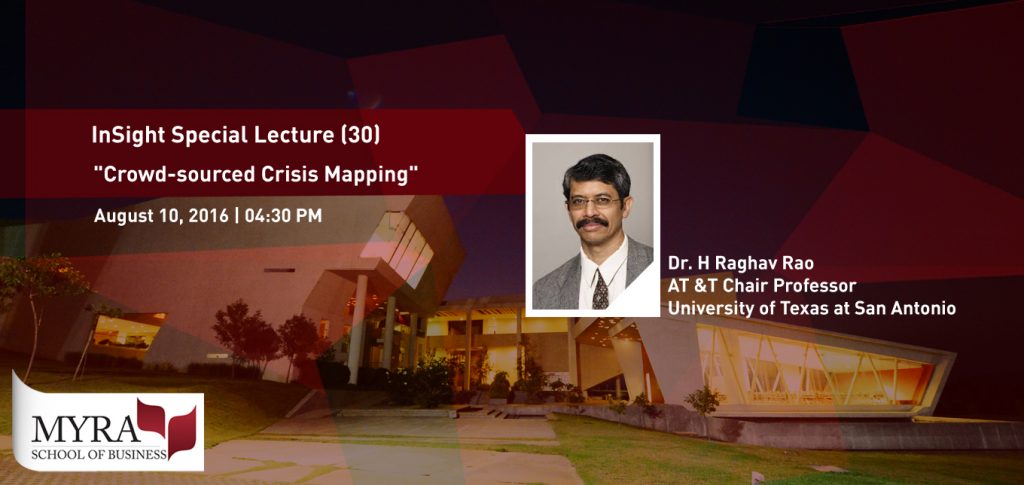 InSight Special Lecture (30)
"Crowd-sourced Crisis Mapping"
August 10, 2016 | 04:30 PM

Dr. H Raghav Rao
AT &T Chair Professor
University of Texas at San Antonio

MYRA
SCHOOL OF BUSINESS